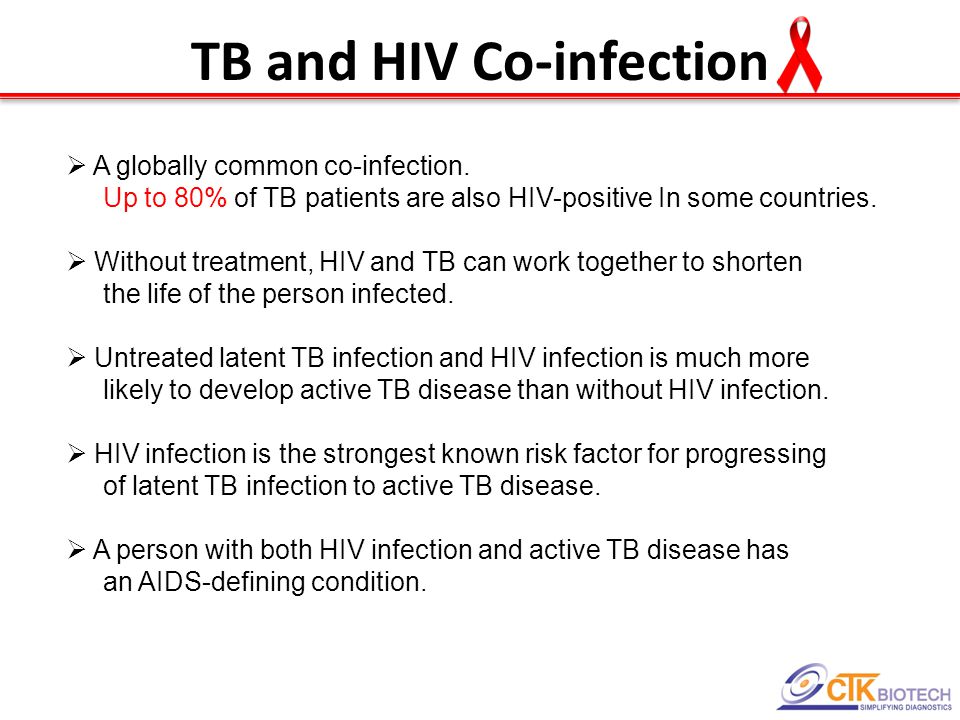 TB and HIV Co-infection

➢ A globally common co-infection.
Up to 80% of TB patients are also HIV-positive In some countries.

➢ Without treatment, HIV and TB can work together to shorten the life of the person infected.

➢ Untreated latent TB infection and HIV infection is much more likely to develop active TB disease than without HIV infection.

➢ HIV infection is the strongest known risk factor for progressing of latent TB infection to active TB disease.

➢ A person with both HIV infection and active TB disease has an AIDS-defining condition.

CTK BIOTECH
SIMPLIFYING DIAGNOSTICS